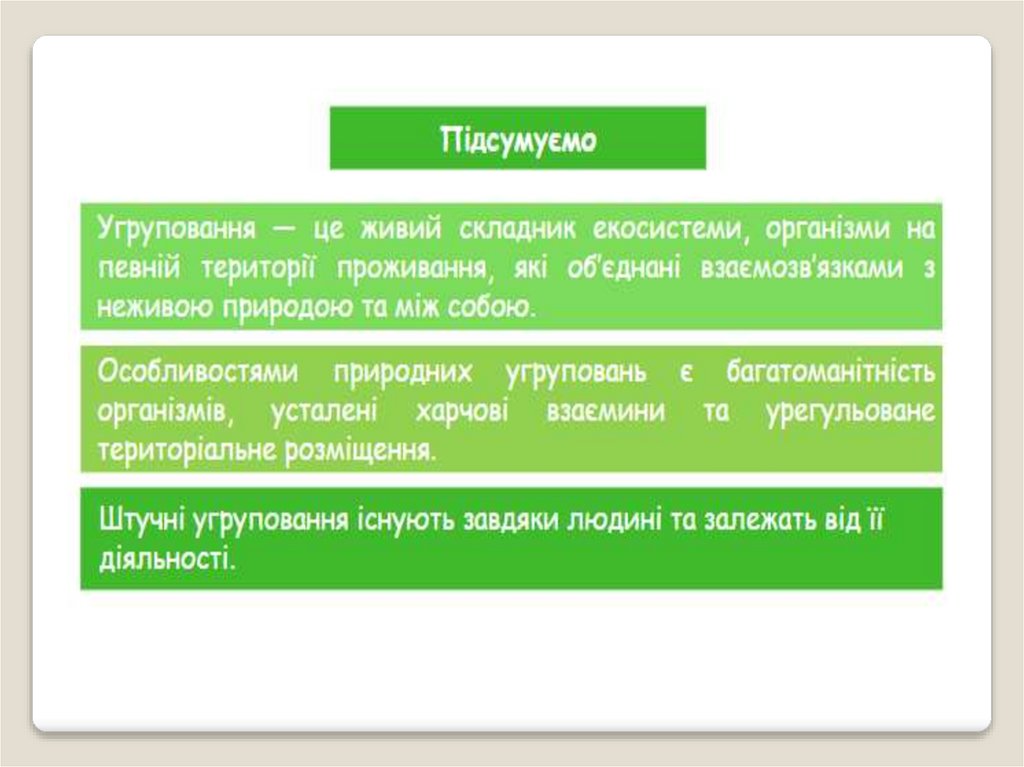 Підсумуємо

Угруповання — це живий складник екосистеми, організми на певній території проживання, які об'єднані взаємозв'язками з неживою природою та між собою.

Особливостями природних угруповань є багатоманітність організмів, усталені харчові взаємини та урегульоване територіальне розміщення.

Штучні угруповання існують завдяки людині та залежать від її діяльності.